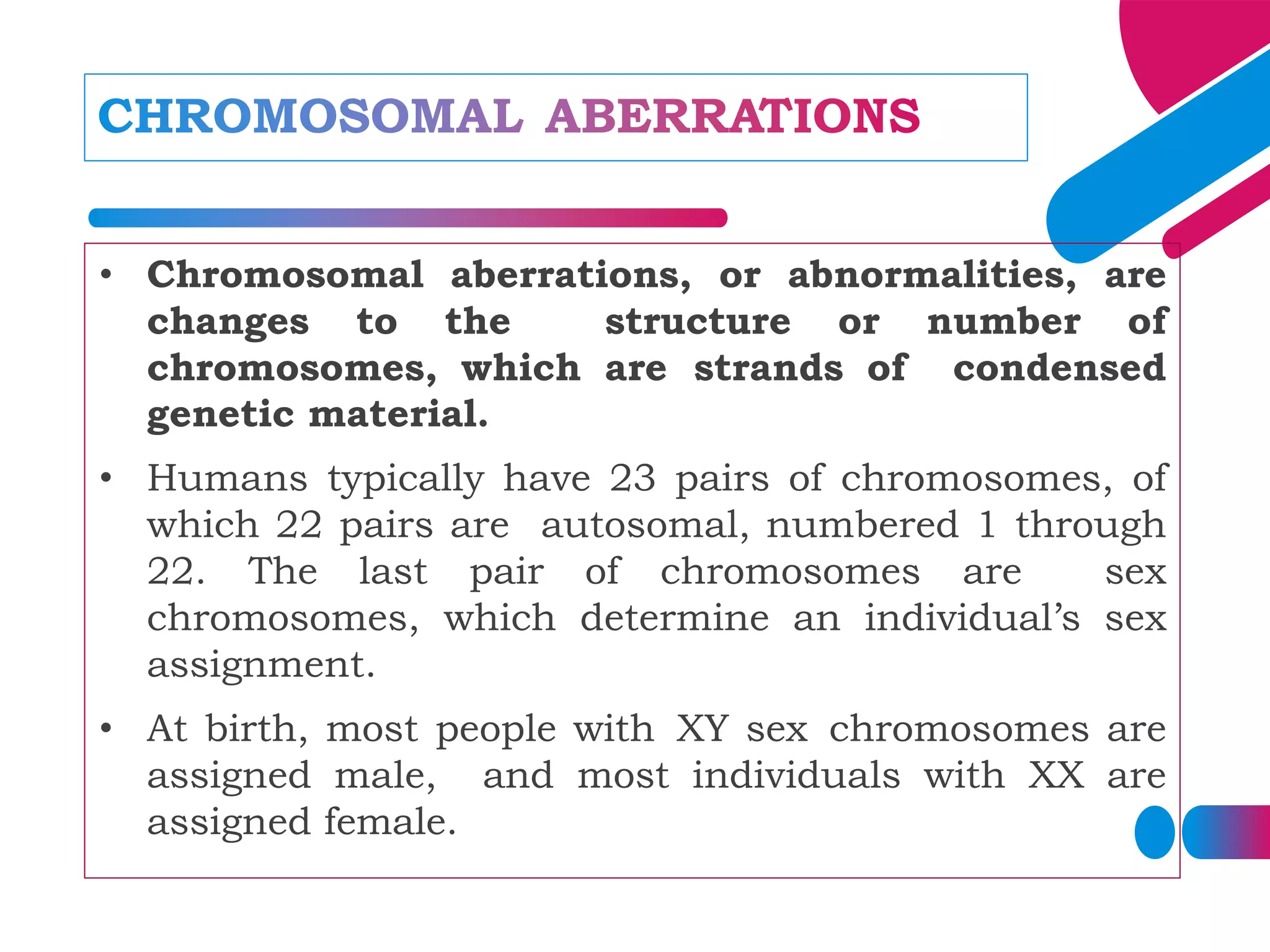 CHROMOSOMAL ABERRATIONS

• Chromosomal aberrations, or abnormalities, are changes to the structure or number of chromosomes, which are strands of condensed genetic material.

• Humans typically have 23 pairs of chromosomes, of which 22 pairs are autosomal, numbered 1 through 22. The last pair of chromosomes are sex chromosomes, which determine an individual's sex assignment.

• At birth, most people with XY sex chromosomes are assigned male, and most individuals with XX are assigned female.